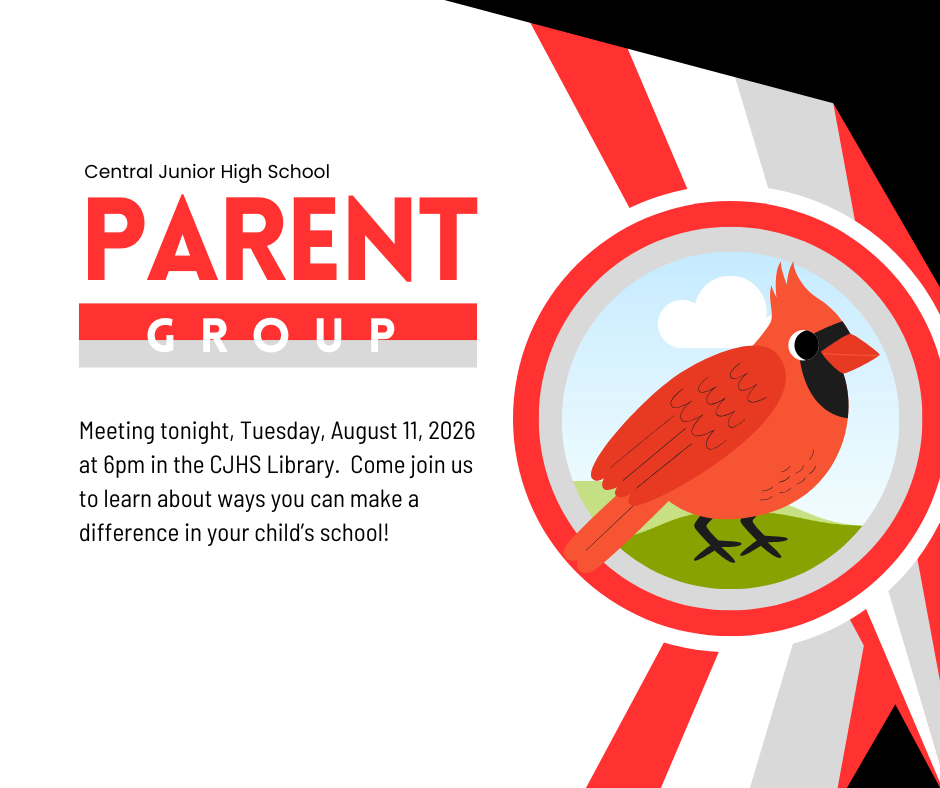 Central Junior High School

PARENT

GROUP

Meeting tonight, Tuesday, August 11, 2026 at 6pm in the CJHS Library. Come join us to learn about ways you can make a difference in your child's school!